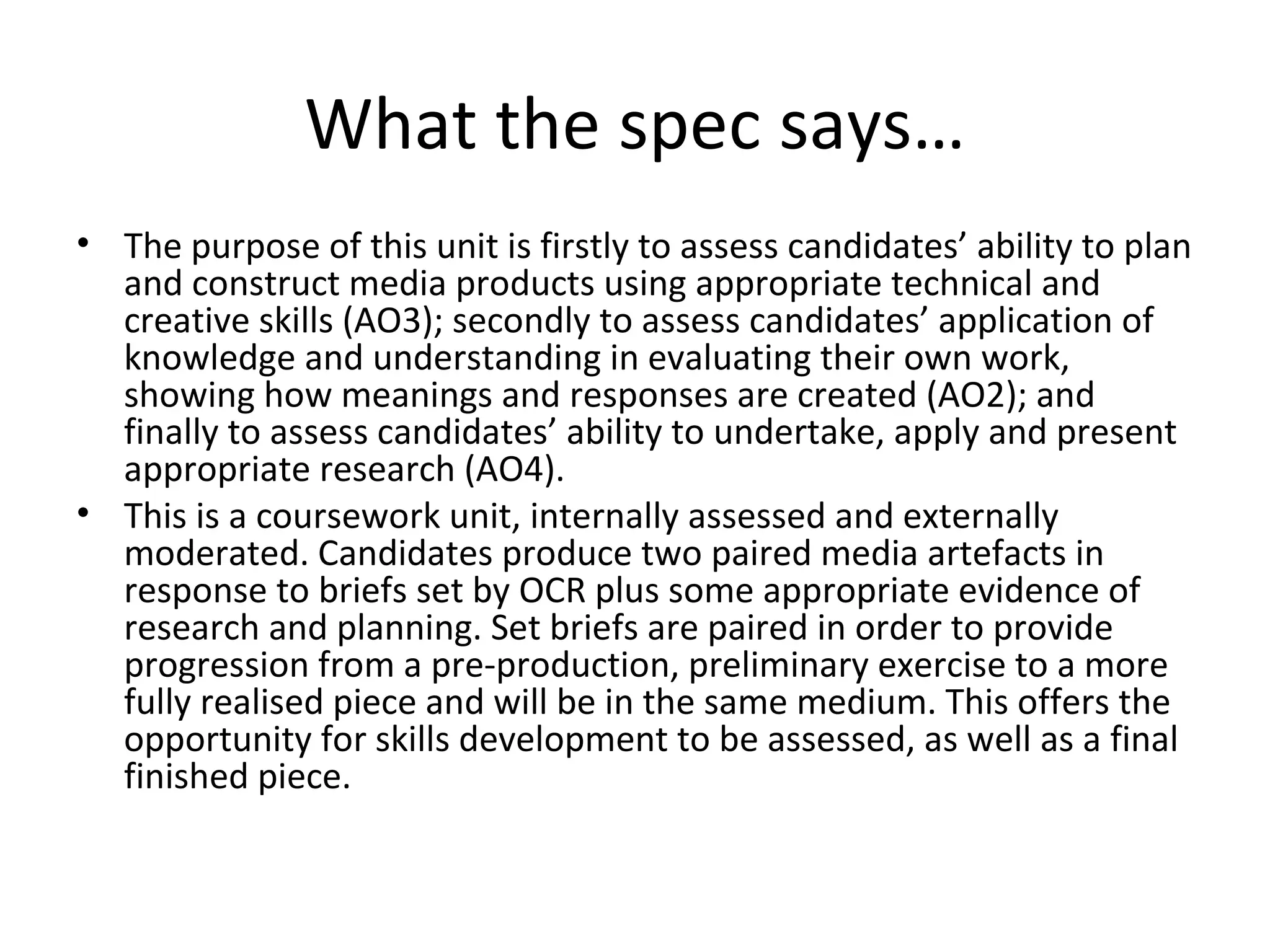 What the spec says…

• The purpose of this unit is firstly to assess candidates’ ability to plan and construct media products using appropriate technical and creative skills (AO3); secondly to assess candidates’ application of knowledge and understanding in evaluating their own work, showing how meanings and responses are created (AO2); and finally to assess candidates’ ability to undertake, apply and present appropriate research (AO4).
• This is a coursework unit, internally assessed and externally moderated. Candidates produce two paired media artefacts in response to briefs set by OCR plus some appropriate evidence of research and planning. Set briefs are paired in order to provide progression from a pre-production, preliminary exercise to a more fully realised piece and will be in the same medium. This offers the opportunity for skills development to be assessed, as well as a final finished piece.